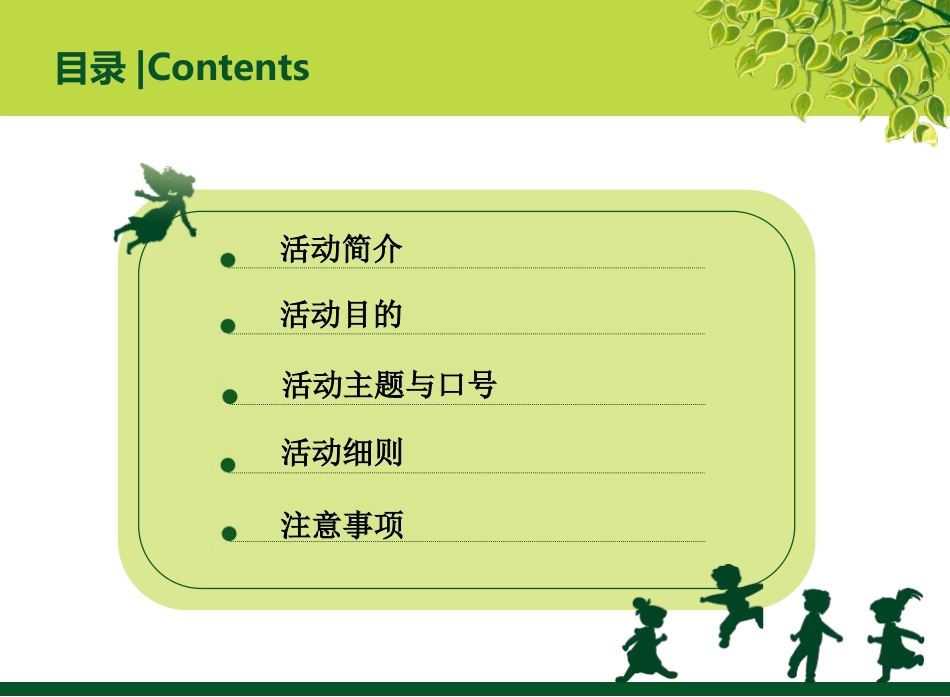 目录 |Contents

活动简介

活动目的

活动主题与口号

活动细则

注意事项